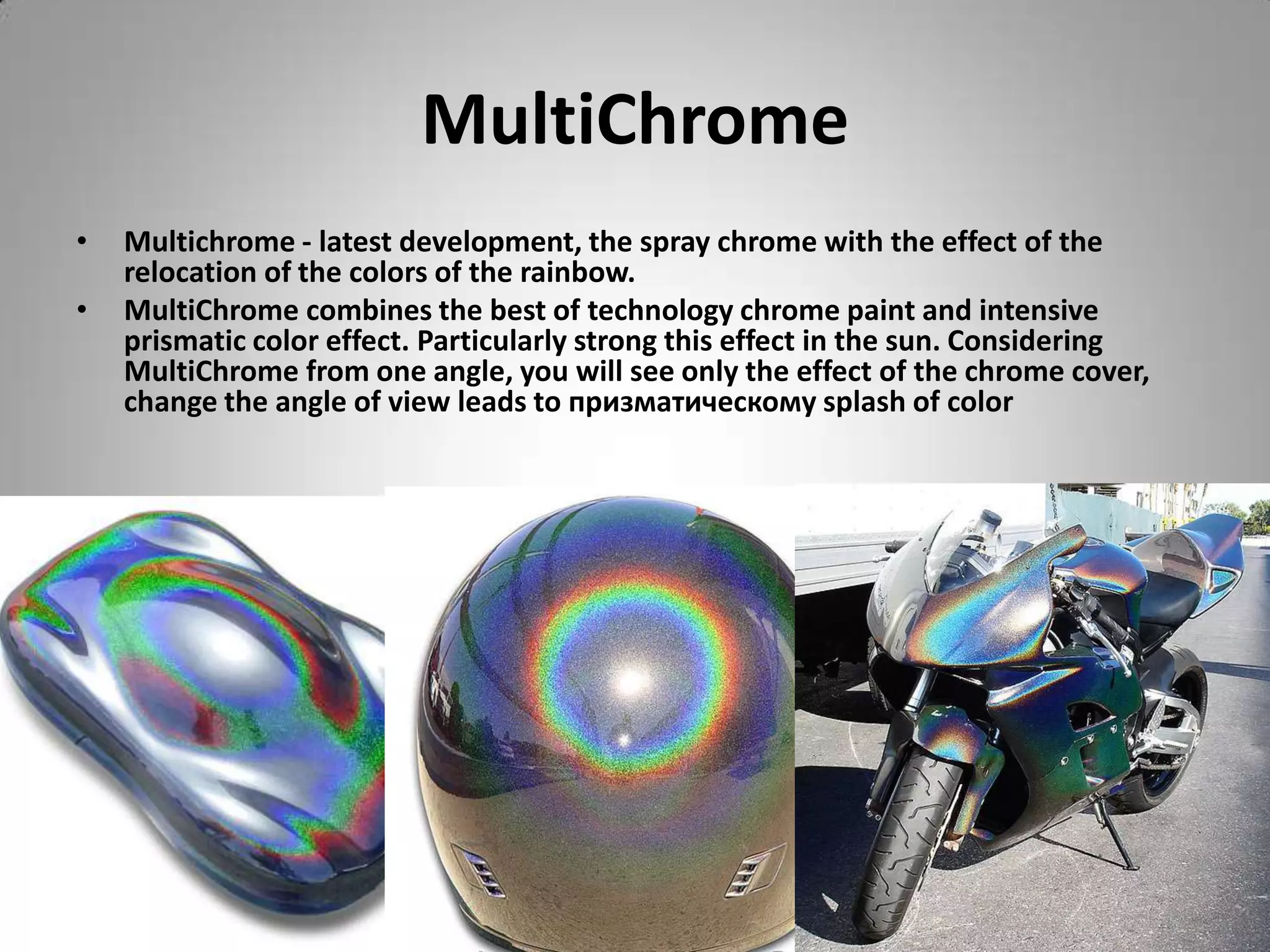 MultiChrome

• Multichrome - latest development, the spray chrome with the effect of the relocation of the colors of the rainbow.
• MultiChrome combines the best of technology chrome paint and intensive prismatic color effect. Particularly strong this effect in the sun. Considering MultiChrome from one angle, you will see only the effect of the chrome cover, change the angle of view leads to призматическому splash of color